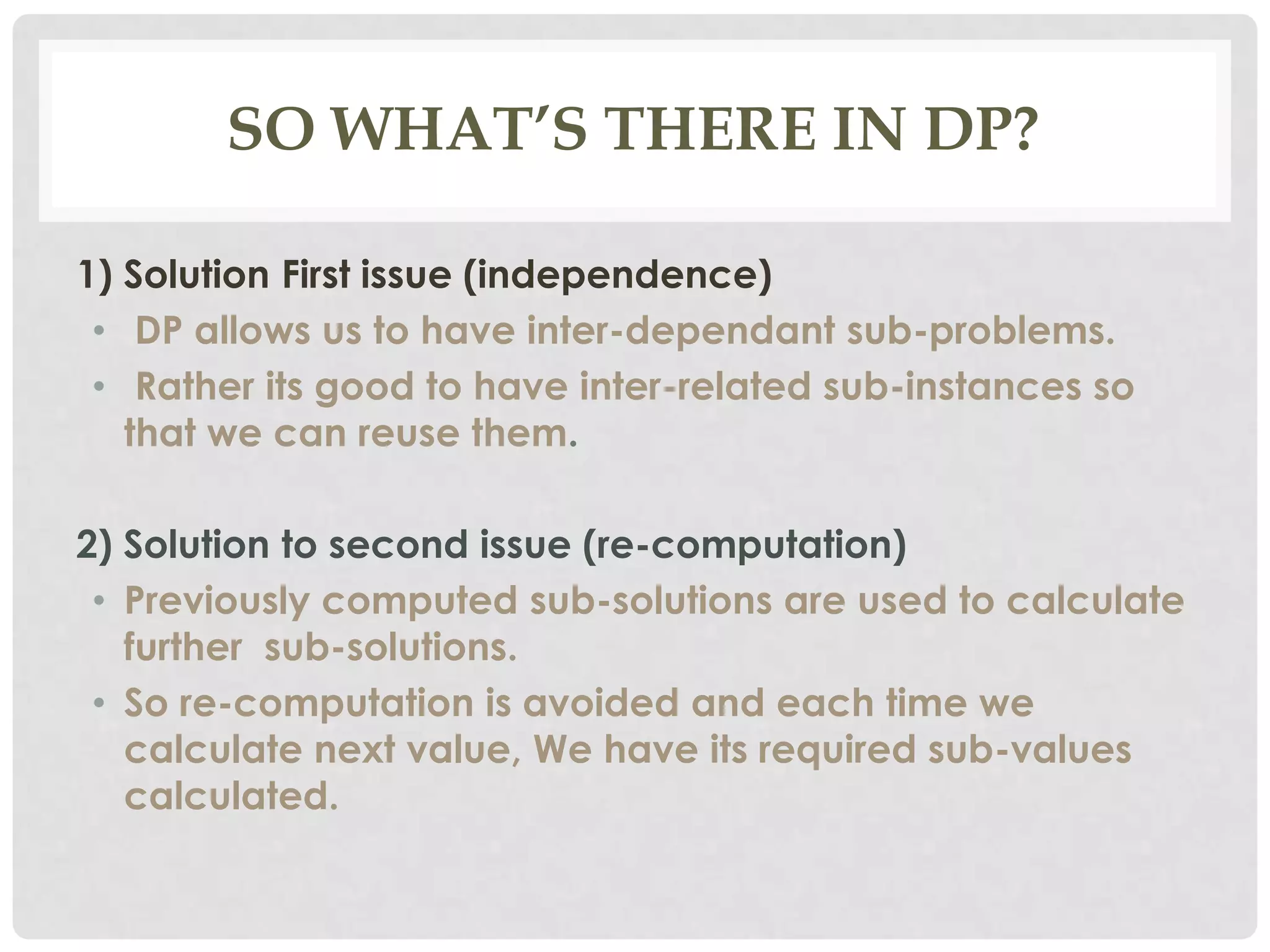 SO WHAT'S THERE IN DP?

1) Solution First issue (independence)

• DP allows us to have inter-dependant sub-problems.

• Rather its good to have inter-related sub-instances so that we can reuse them.

2) Solution to second issue (re-computation)

• Previously computed sub-solutions are used to calculate further sub-solutions.

• So re-computation is avoided and each time we calculate next value, We have its required sub-values calculated.